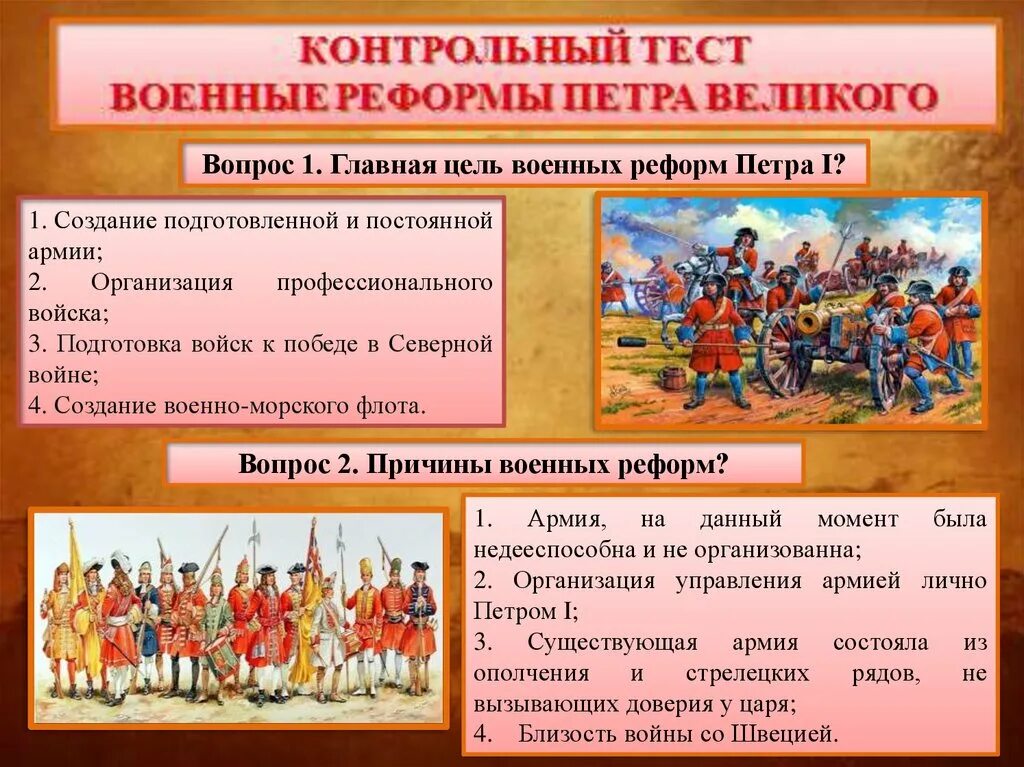 КОНТРОЛЬНЫЙ ТЕСТ
ВОЕННЫЕ РЕФОРМЫ ПЕТРА ВЕЛИКОГО

Вопрос 1. Главная цель военных реформ Петра I?

1. Создание подготовленной и постоянной армии;
2. Организация профессионального войска;
3. Подготовка войск к победе в Северной войне;
4. Создание военно-морского флота.

Вопрос 2. Причины военных реформ?

1. Армия, на данный момент была недееспособна и не организованна;
2. Организация управления армией лично Петром I;
3. Существующая армия состояла из ополчения и стрелецких рядов, не вызывающих доверия у царя;
4. Близость войны со Швецией.